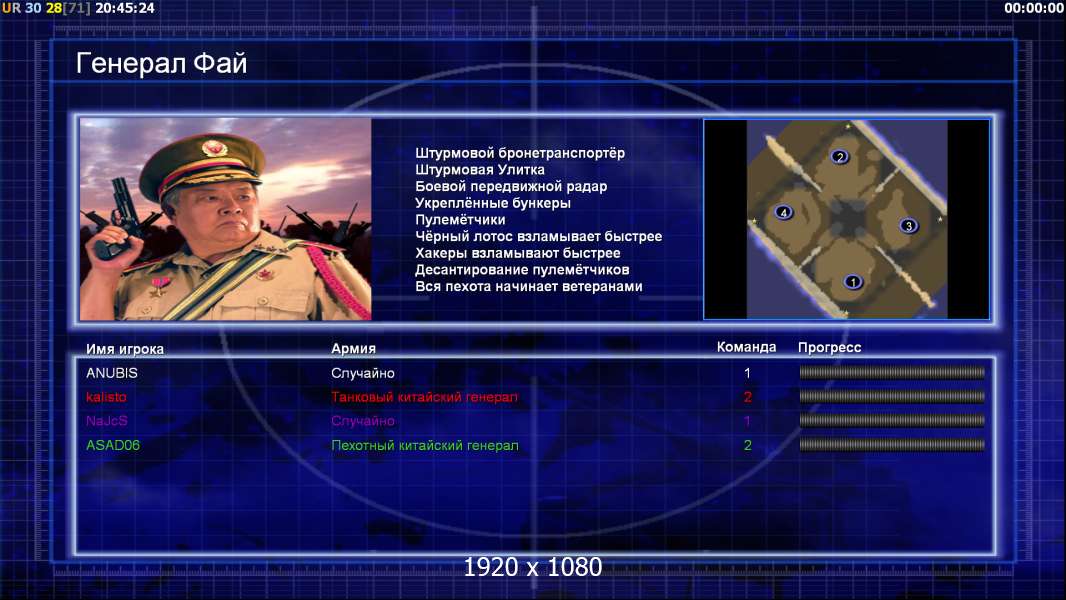 UR 30 28[71] 20:45:24

00:00:00

Генерал Фай

Штурмовой бронетранспортёр
Штурмовая Улитка
Боевой передвижной радар
Укреплённые бункеры
Пулемётчики
Чёрный лотос взламывает быстрее
Хакеры взламывают быстрее
Десантирование пулемётчиков
Вся пехота начинает ветеранами

2
4
3
1

| Имя игрока | Армия | Команда | Прогресс |
|---|---|---|---|
| ANUBIS | Случайно | 1 | |
| kalisto | Танковый китайский генерал | 2 | |
| NaJcS | Случайно | 1 | |
| ASAD06 | Пехотный китайский генерал | 2 | |

1920 x 1080